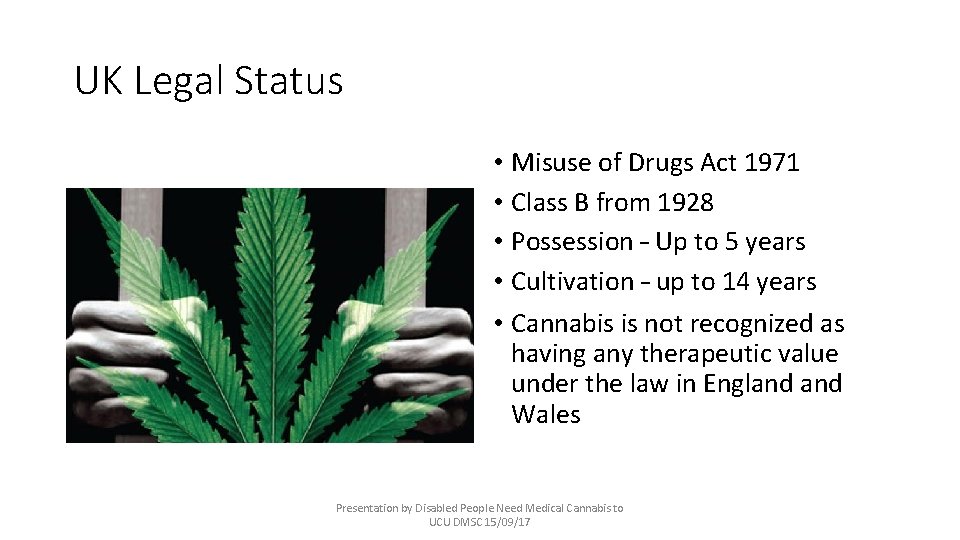 UK Legal Status

• Misuse of Drugs Act 1971
• Class B from 1928
• Possession - Up to 5 years
• Cultivation - up to 14 years
• Cannabis is not recognized as having any therapeutic value under the law in England and Wales

Presentation by Disabled People Need Medical Cannabis to UCU DMSC 15/09/17